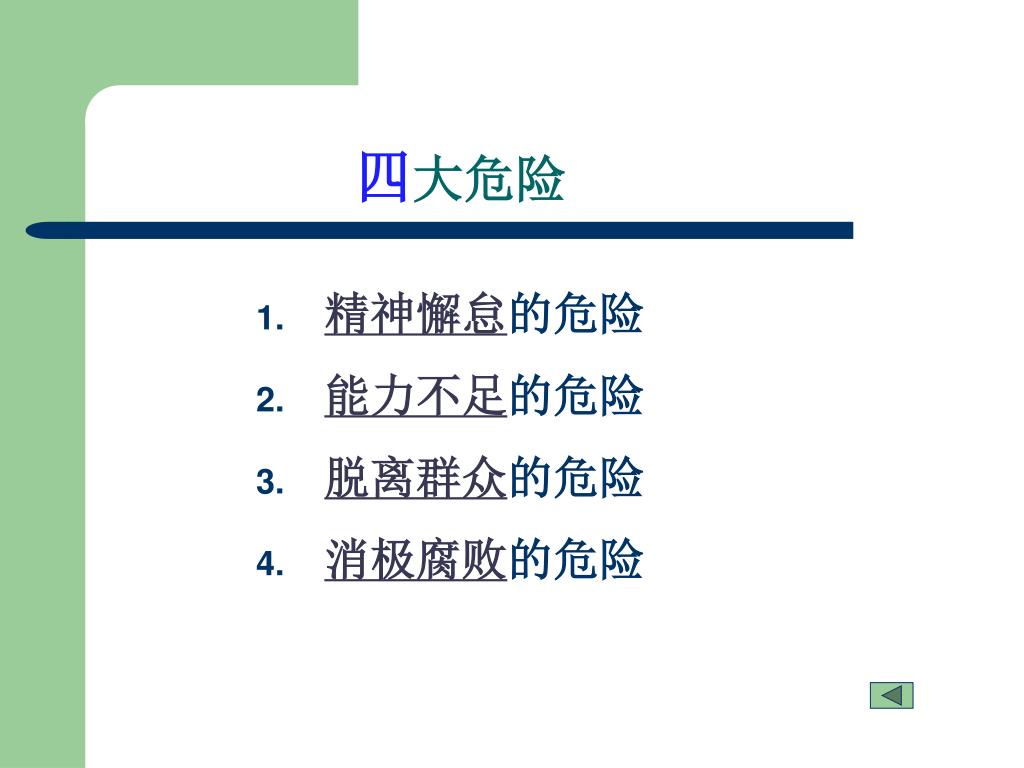 四大危险

1. 精神懈怠的危险
2. 能力不足的危险
3. 脱离群众的危险
4. 消极腐败的危险